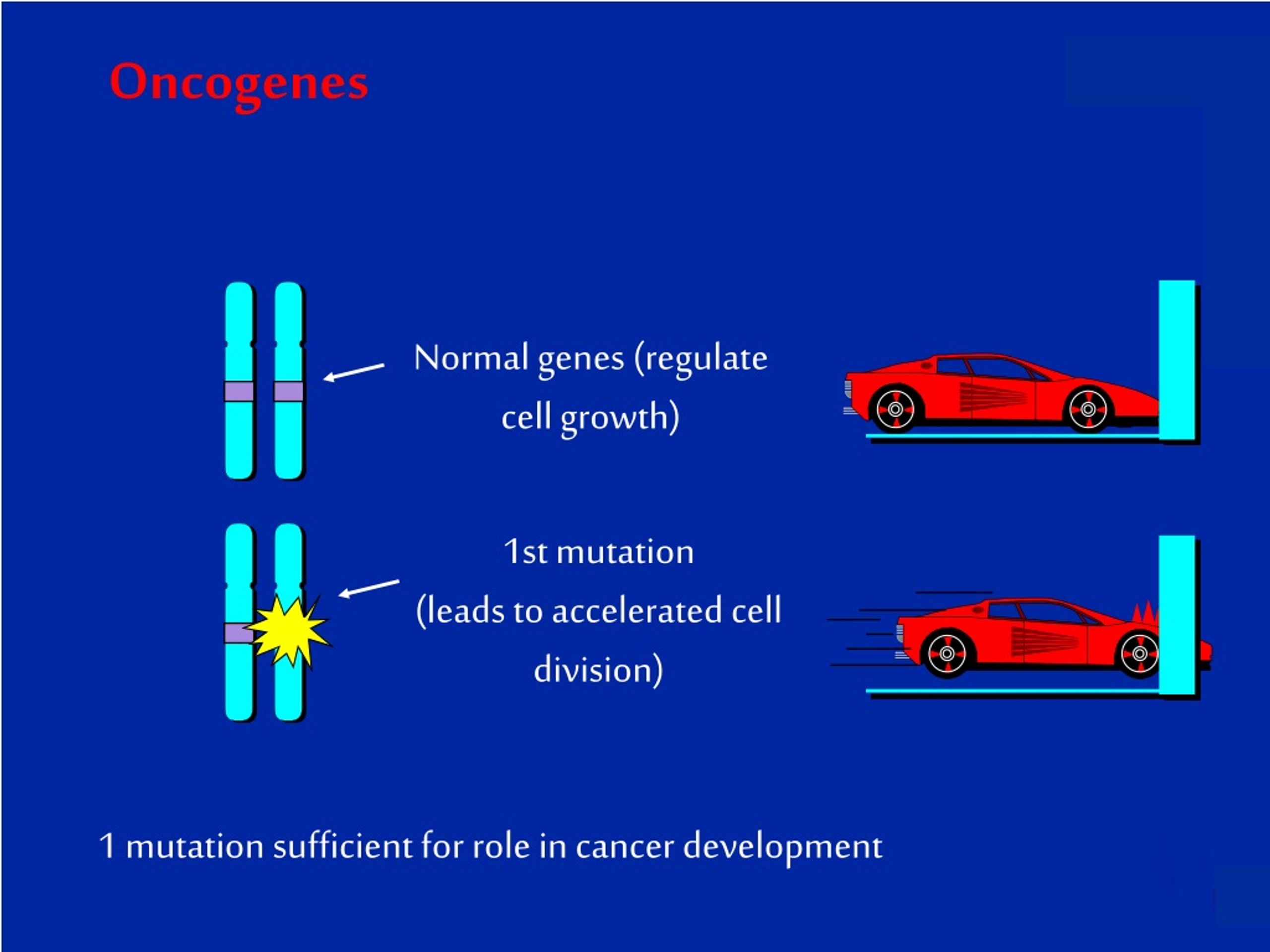 Oncogenes

Normal genes (regulate cell growth)

1st mutation (leads to accelerated cell division)

1 mutation sufficient for role in cancer development